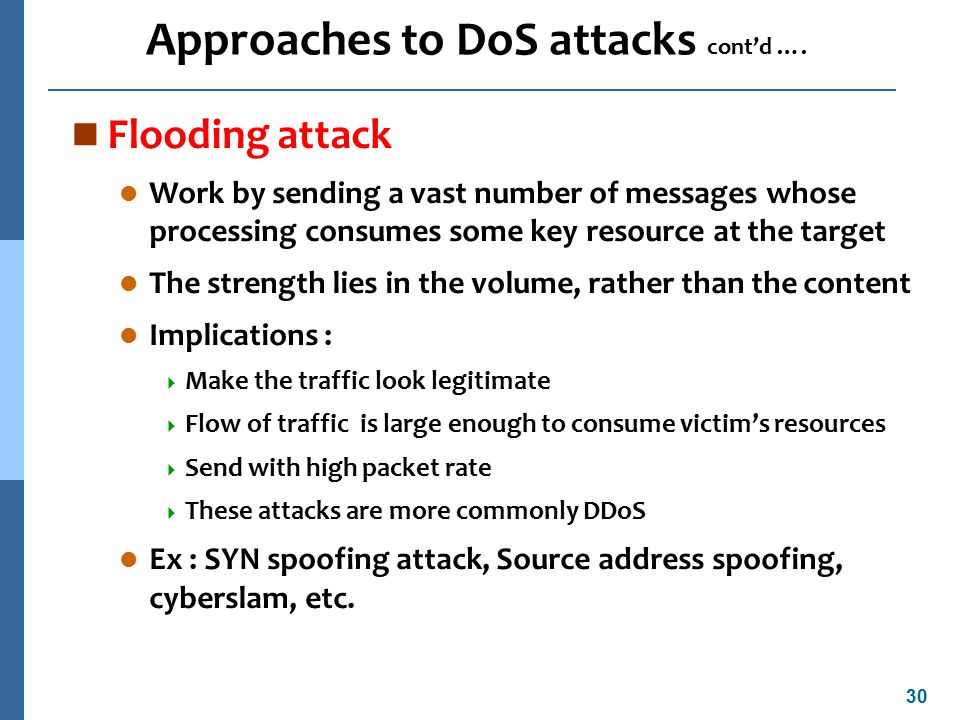 Approaches to DoS attacks cont'd ….

Flooding attack

Work by sending a vast number of messages whose processing consumes some key resource at the target

The strength lies in the volume, rather than the content

Implications :

Make the traffic look legitimate

Flow of traffic  is large enough to consume victim's resources

Send with high packet rate

These attacks are more commonly DDoS

Ex : SYN spoofing attack, Source address spoofing, cyberslam, etc.

30